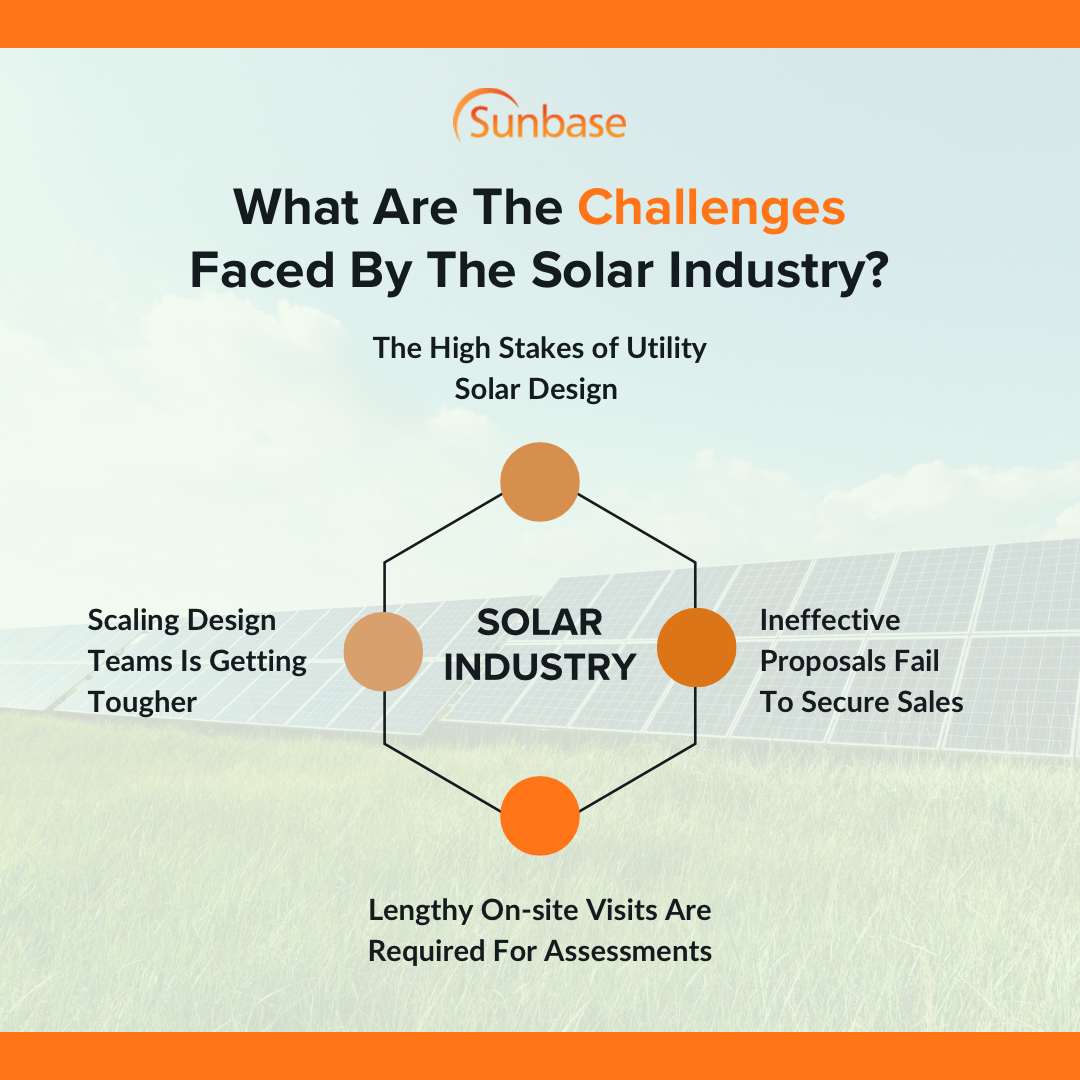 Sunbase

What Are The Challenges Faced By The Solar Industry?

The High Stakes of Utility Solar Design

Scaling Design Teams Is Getting Tougher

SOLAR INDUSTRY

Ineffective Proposals Fail To Secure Sales

Lengthy On-site Visits Are Required For Assessments